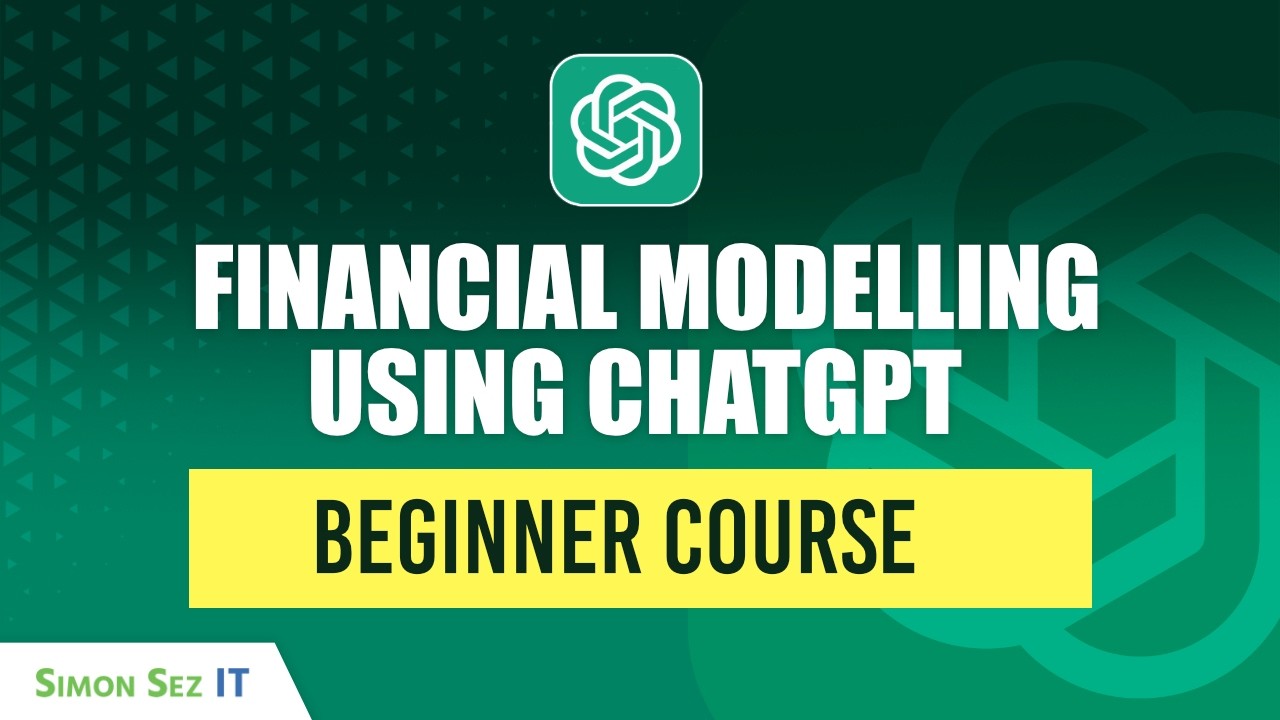 FINANCIAL MODELLING USING CHATGPT

BEGINNER COURSE

SIMON SEZ IT